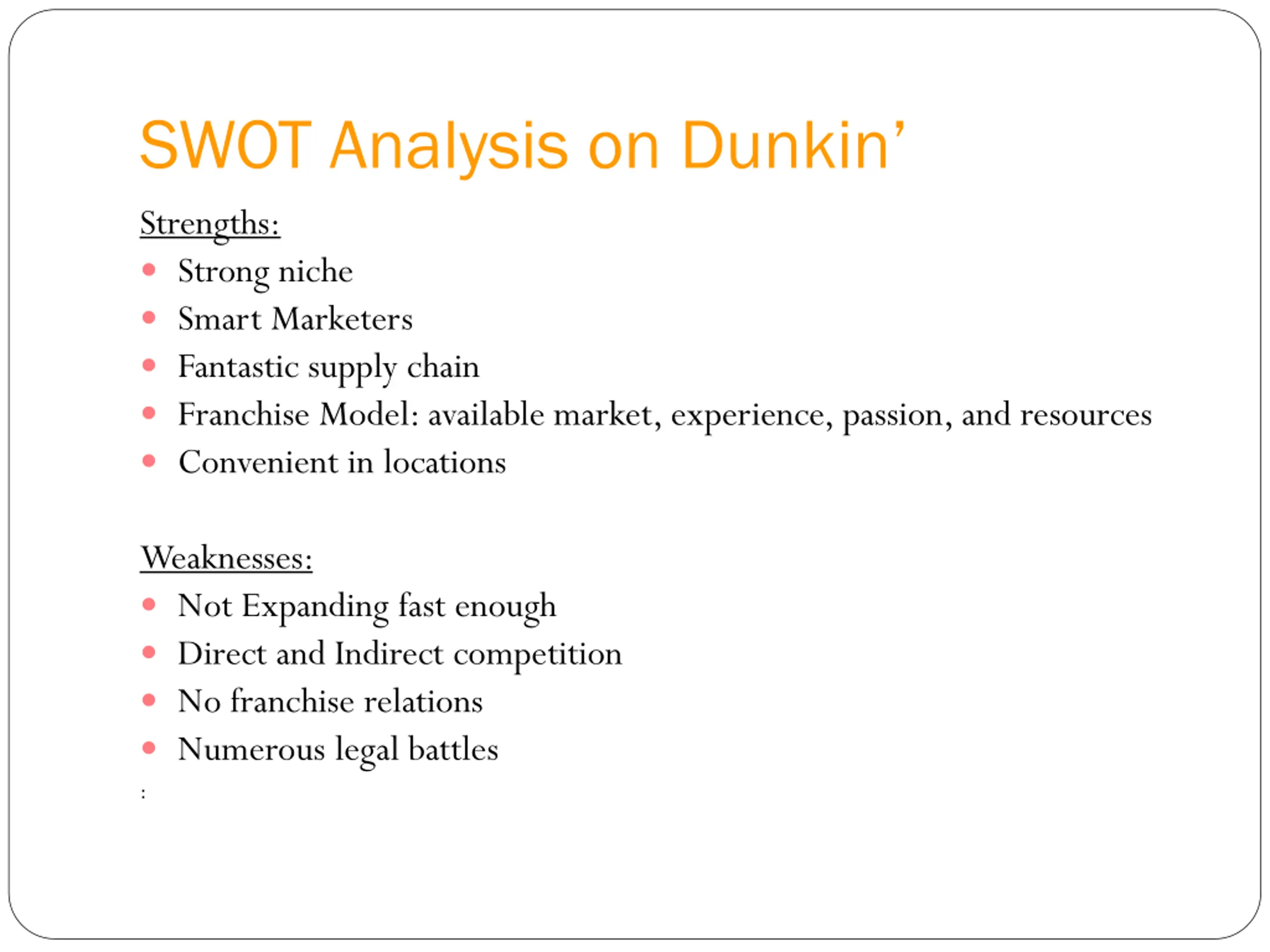 SWOT Analysis on Dunkin’

Strengths:
- Strong niche
- Smart Marketers
- Fantastic supply chain
- Franchise Model: available market, experience, passion, and resources
- Convenient in locations

Weaknesses:
- Not Expanding fast enough
- Direct and Indirect competition
- No franchise relations
- Numerous legal battles

: